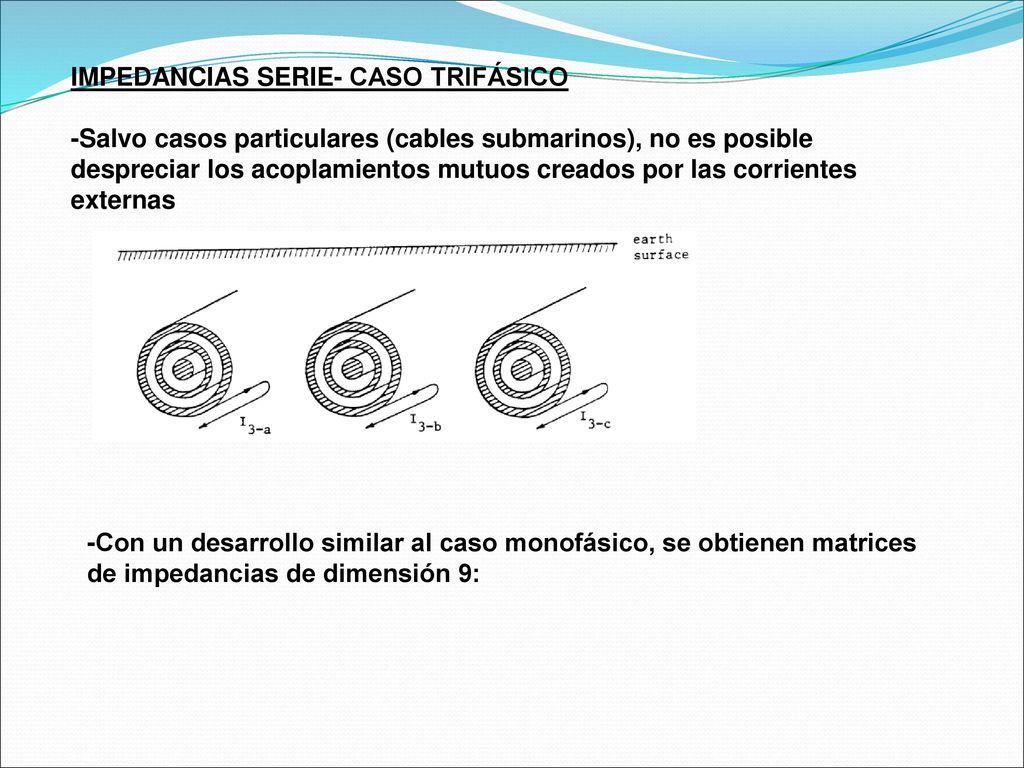 IMPEDANCIAS SERIE- CASO TRIFÁSICO

-Salvo casos particulares (cables submarinos), no es posible despreciar los acoplamientos mutuos creados por las corrientes externas

earth surface

$I_{3-a}$

$I_{3-b}$

$I_{3-c}$

-Con un desarrollo similar al caso monofásico, se obtienen matrices de impedancias de dimensión 9: